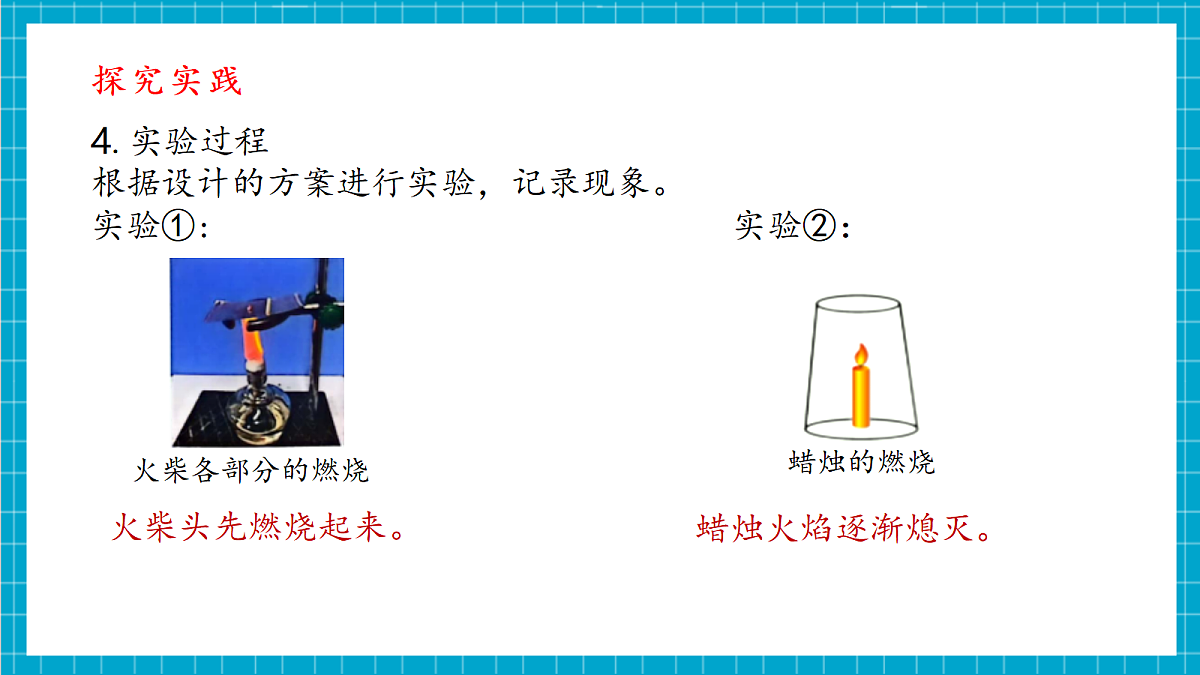 探究实践

4. 实验过程
根据设计的方案进行实验，记录现象。

实验①：

火柴各部分的燃烧

火柴头先燃烧起来。

实验②：

蜡烛的燃烧

蜡烛火焰逐渐熄灭。